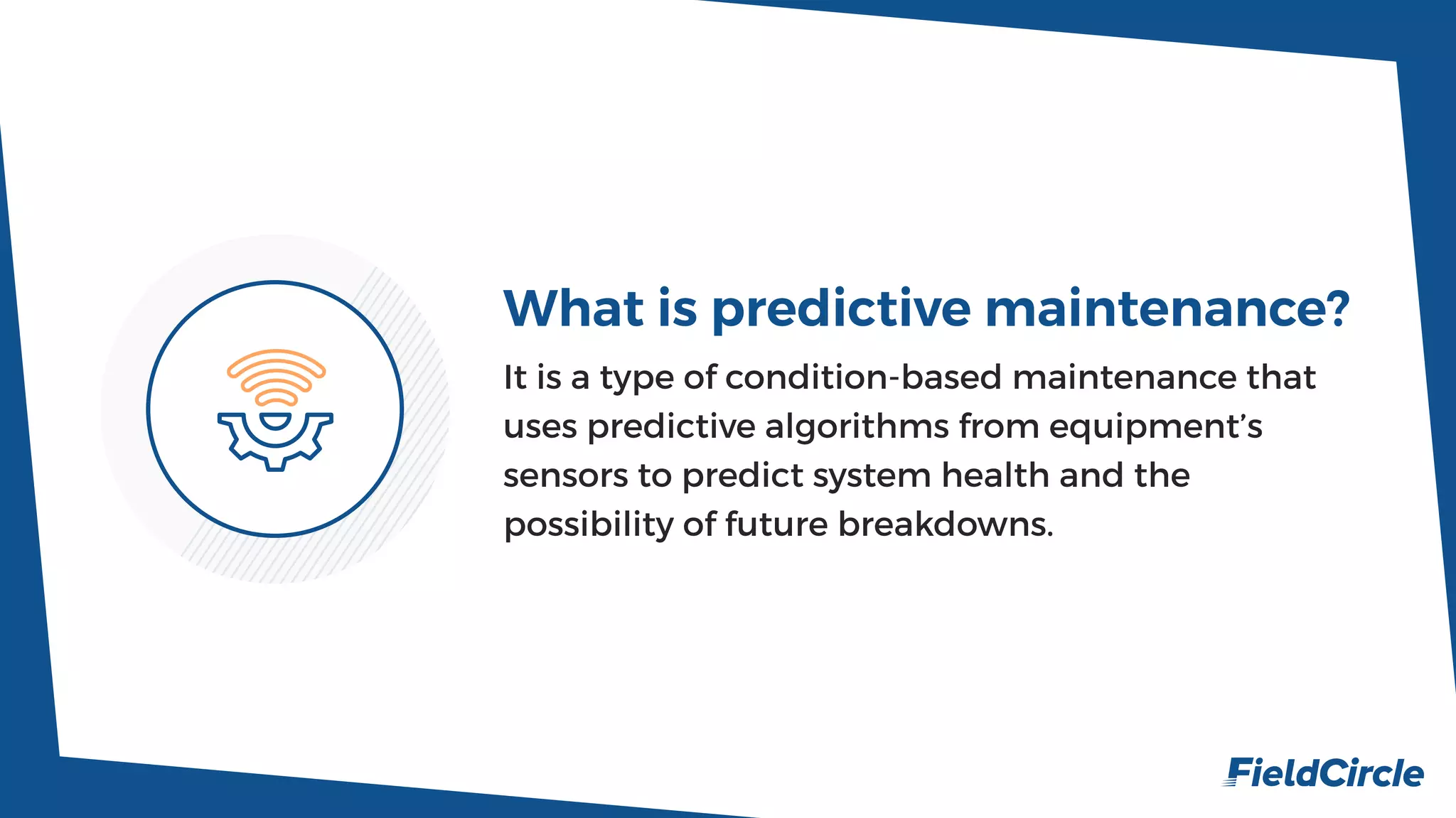 What is predictive maintenance?

It is a type of condition-based maintenance that uses predictive algorithms from equipment's sensors to predict system health and the possibility of future breakdowns.

FieldCircle